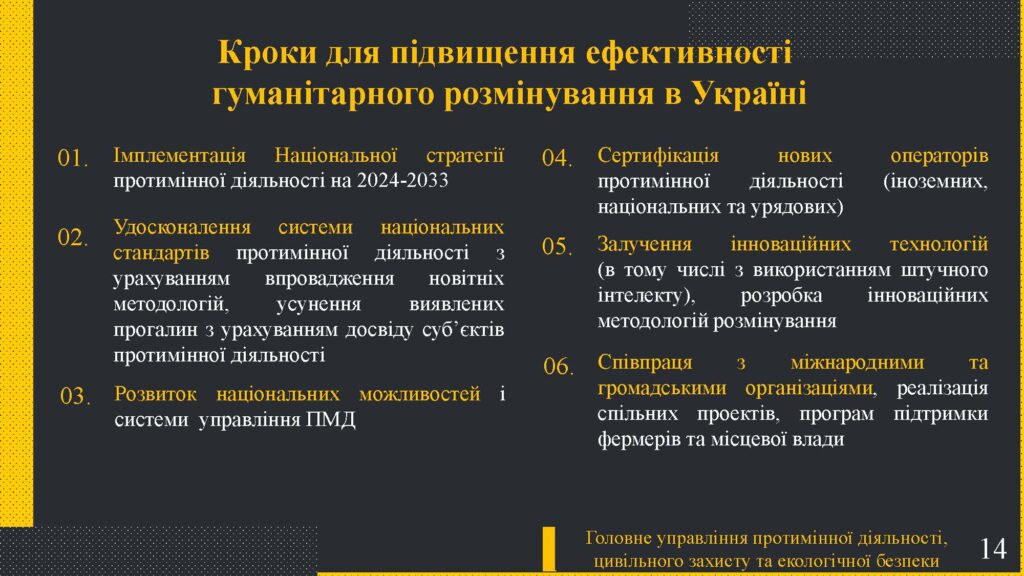 Кроки для підвищення ефективності гуманітарного розмінування в Україні

01. Імплементація Національної стратегії протимінної діяльності на 2024-2033

02. Удосконалення системи національних стандартів протимінної діяльності з урахуванням впровадження новітніх методологій, усунення виявлених прогалин з урахуванням досвіду суб'єктів протимінної діяльності

03. Розвиток національних можливостей і системи управління ПМД

04. Сертифікація нових операторів протимінної діяльності (іноземних, національних та урядових)

05. Залучення інноваційних технологій (в тому числі з використанням штучного інтелекту), розробка інноваційних методологій розмінування

06. Співпраця з міжнародними та громадськими організаціями, реалізація спільних проектів, програм підтримки фермерів та місцевої влади

Головне управління протимінної діяльності, цивільного захисту та екологічної безпеки

14